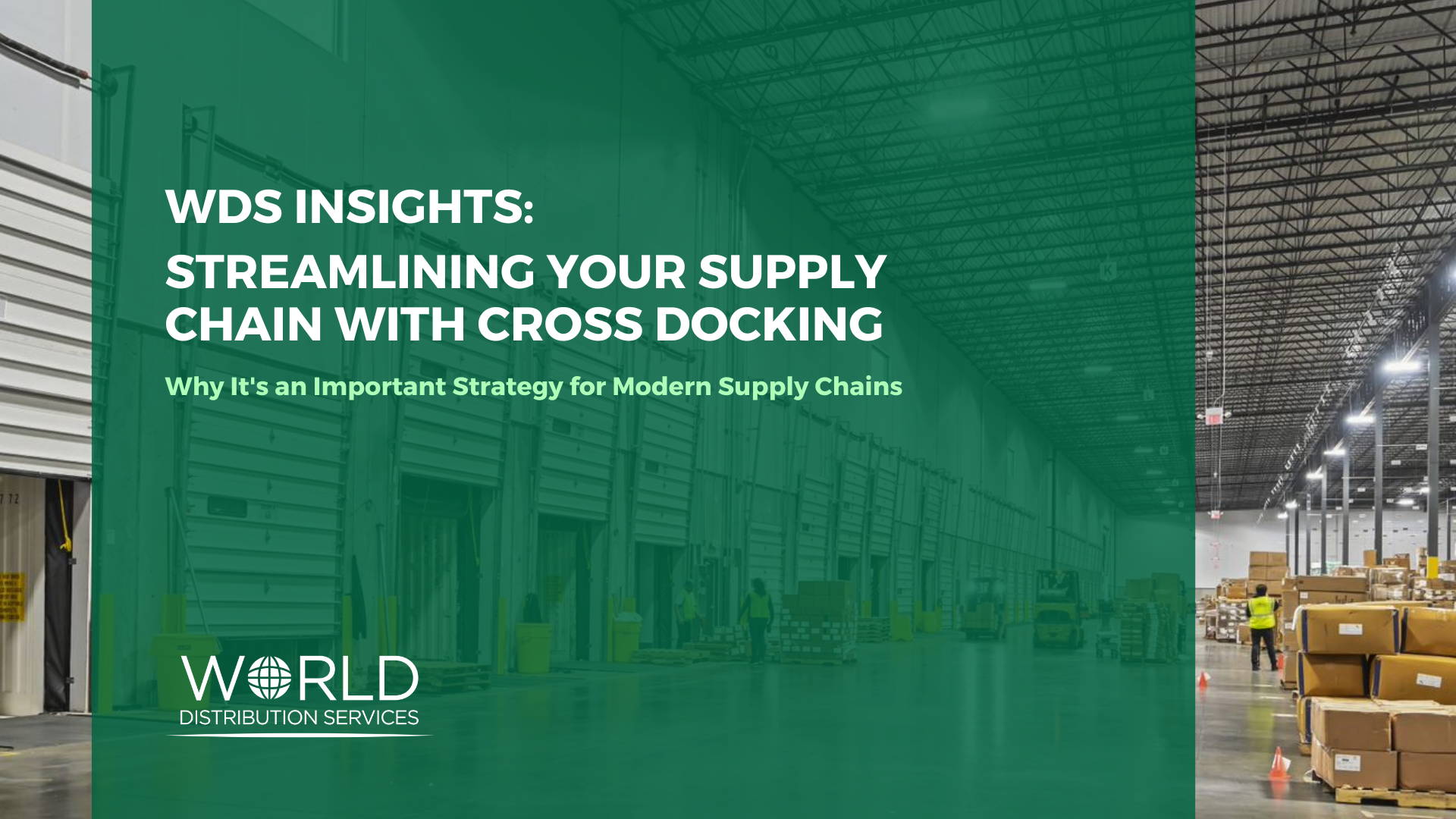 WDS INSIGHTS:
STREAMLINING YOUR SUPPLY CHAIN WITH CROSS DOCKING

Why It's an Important Strategy for Modern Supply Chains

WORLD
DISTRIBUTION SERVICES